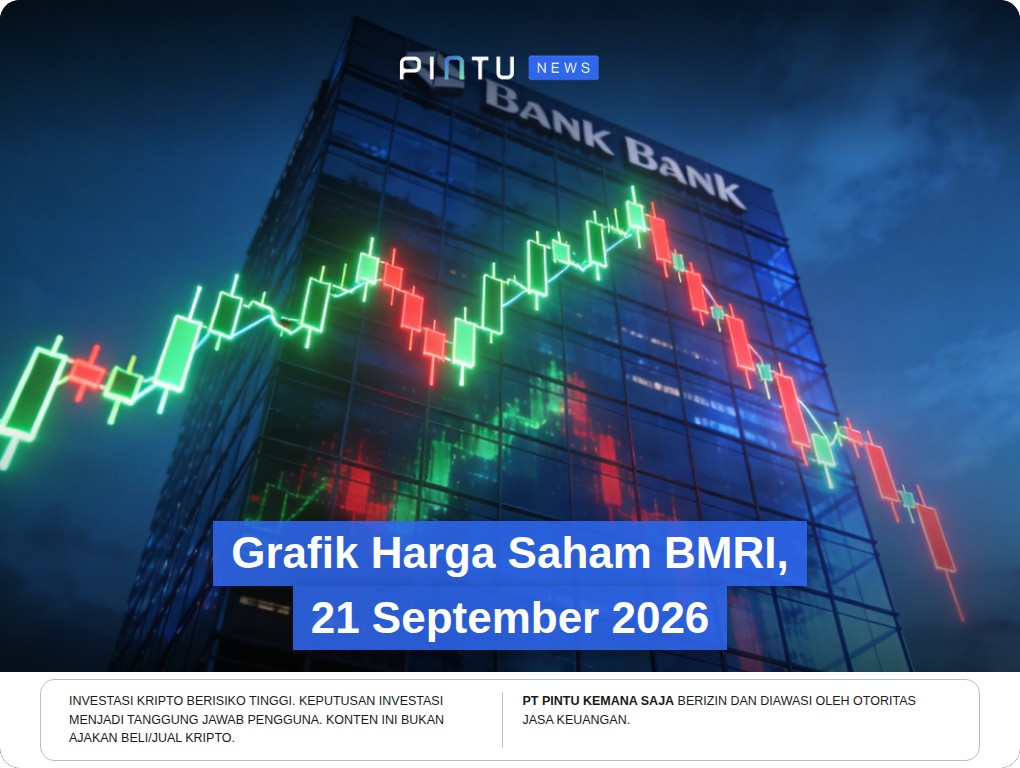 PINTU NEWS

BANK BANK

Grafik Harga Saham BMRI,
21 September 2026

INVESTASI KRIPTO BERISIKO TINGGI. KEPUTUSAN INVESTASI MENJADI TANGGUNG JAWAB PENGGUNA. KONTEN INI BUKAN AJAKAN BELI/JUAL KRIPTO.

PT PINTU KEMANA SAJA BERIZIN DAN DIAWASI OLEH OTORITAS JASA KEUANGAN.